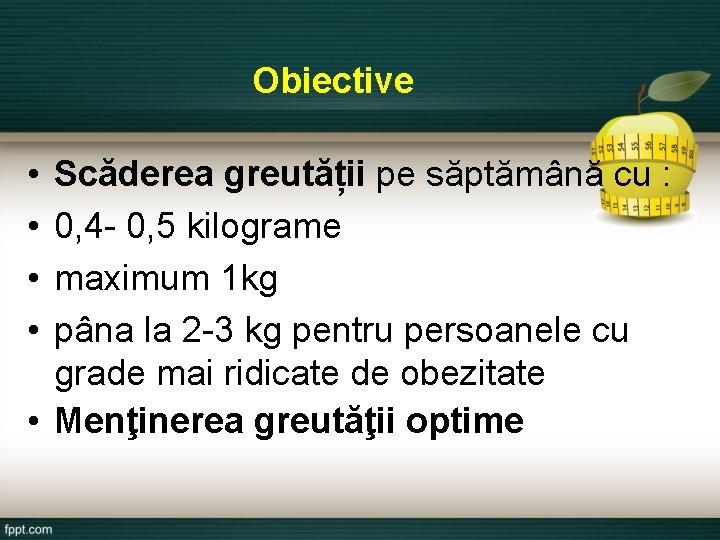 Obiective

• **Scăderea greutății** pe săptămână cu :
• 0,4- 0,5 kilograme
• maximum 1kg
• pâna la 2-3 kg pentru persoanele cu grade mai ridicate de obezitate
• **Menţinerea greutăţii optime**

fppt.com